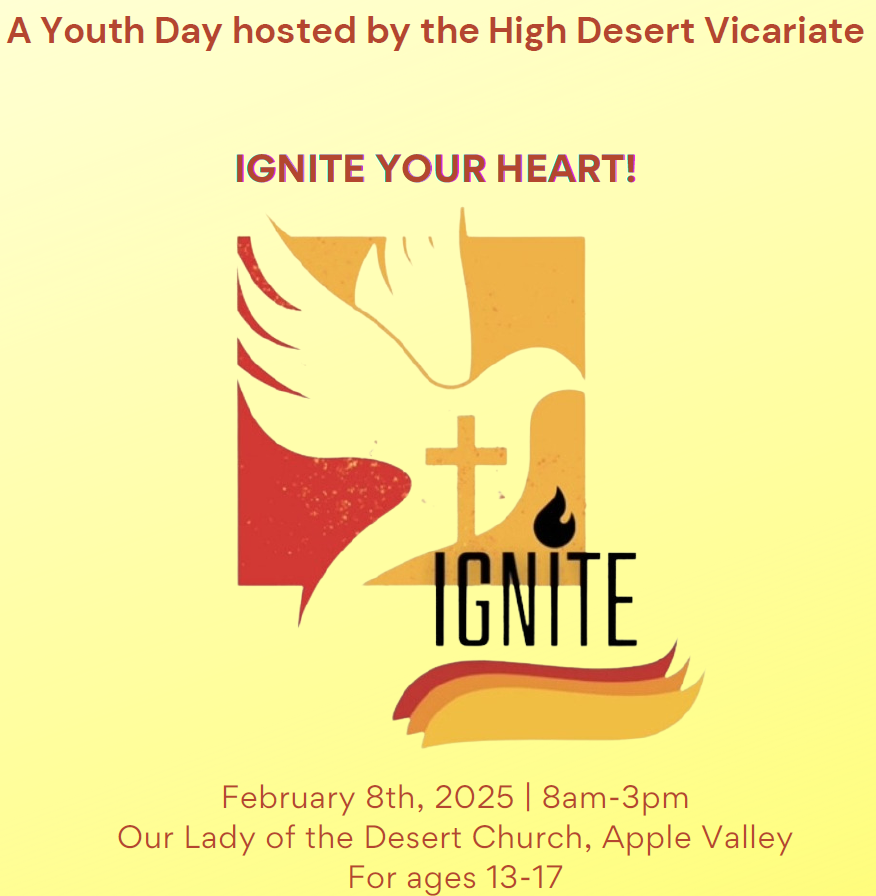 A Youth Day hosted by the High Desert Vicariate

IGNITE YOUR HEART!

IGNITE

February 8th, 2025 | 8am-3pm
Our Lady of the Desert Church, Apple Valley
For ages 13-17